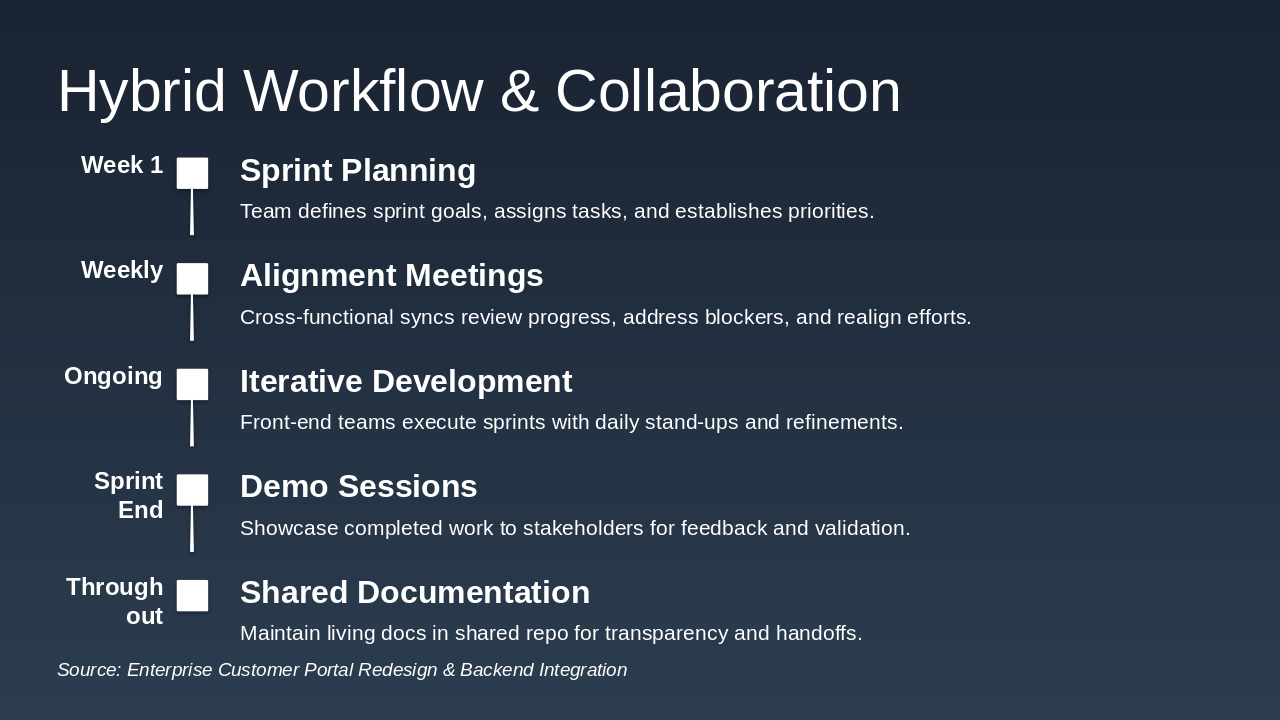 Hybrid Workflow & Collaboration

Week 1

Sprint Planning

Team defines sprint goals, assigns tasks, and establishes priorities.

Weekly

Alignment Meetings

Cross-functional syncs review progress, address blockers, and realign efforts.

Ongoing

Iterative Development

Front-end teams execute sprints with daily stand-ups and refinements.

Sprint End

Demo Sessions

Showcase completed work to stakeholders for feedback and validation.

Through out

Shared Documentation

Maintain living docs in shared repo for transparency and handoffs.

Source: Enterprise Customer Portal Redesign & Backend Integration